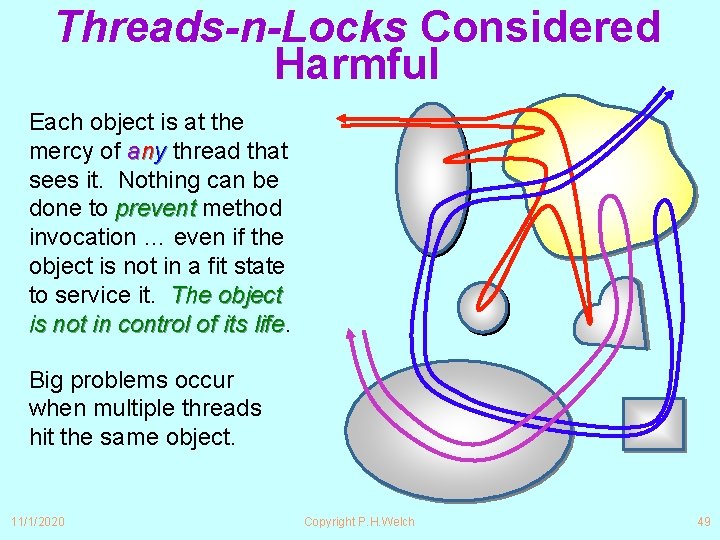 Threads-n-Locks Considered Harmful

Each object is at the mercy of any thread that sees it. Nothing can be done to prevent method invocation … even if the object is not in a fit state to service it. The object is not in control of its life.

Big problems occur when multiple threads hit the same object.

11/1/2020

Copyright P.H.Welch

49